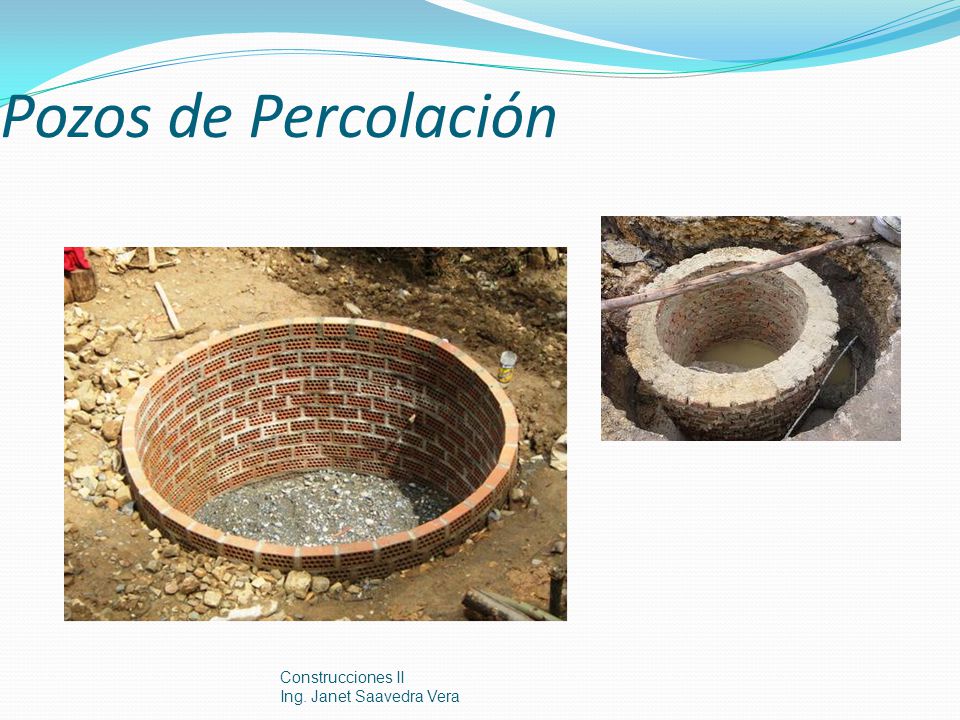 Pozos de Percolación

Construcciones II
Ing. Janet Saavedra Vera